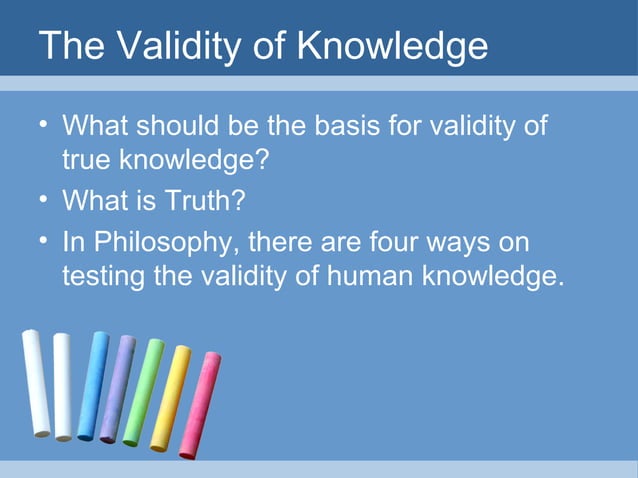 The Validity of Knowledge

• What should be the basis for validity of true knowledge?
• What is Truth?
• In Philosophy, there are four ways on testing the validity of human knowledge.